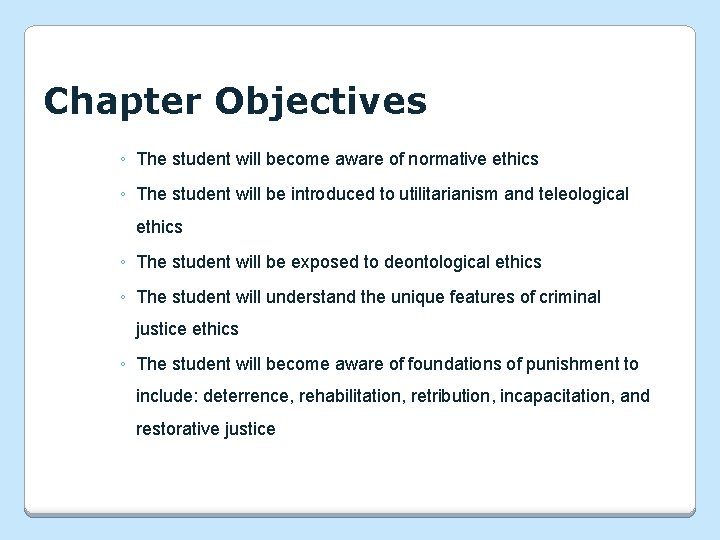 Chapter Objectives

◦ The student will become aware of normative ethics
◦ The student will be introduced to utilitarianism and teleological ethics
◦ The student will be exposed to deontological ethics
◦ The student will understand the unique features of criminal justice ethics
◦ The student will become aware of foundations of punishment to include: deterrence, rehabilitation, retribution, incapacitation, and restorative justice